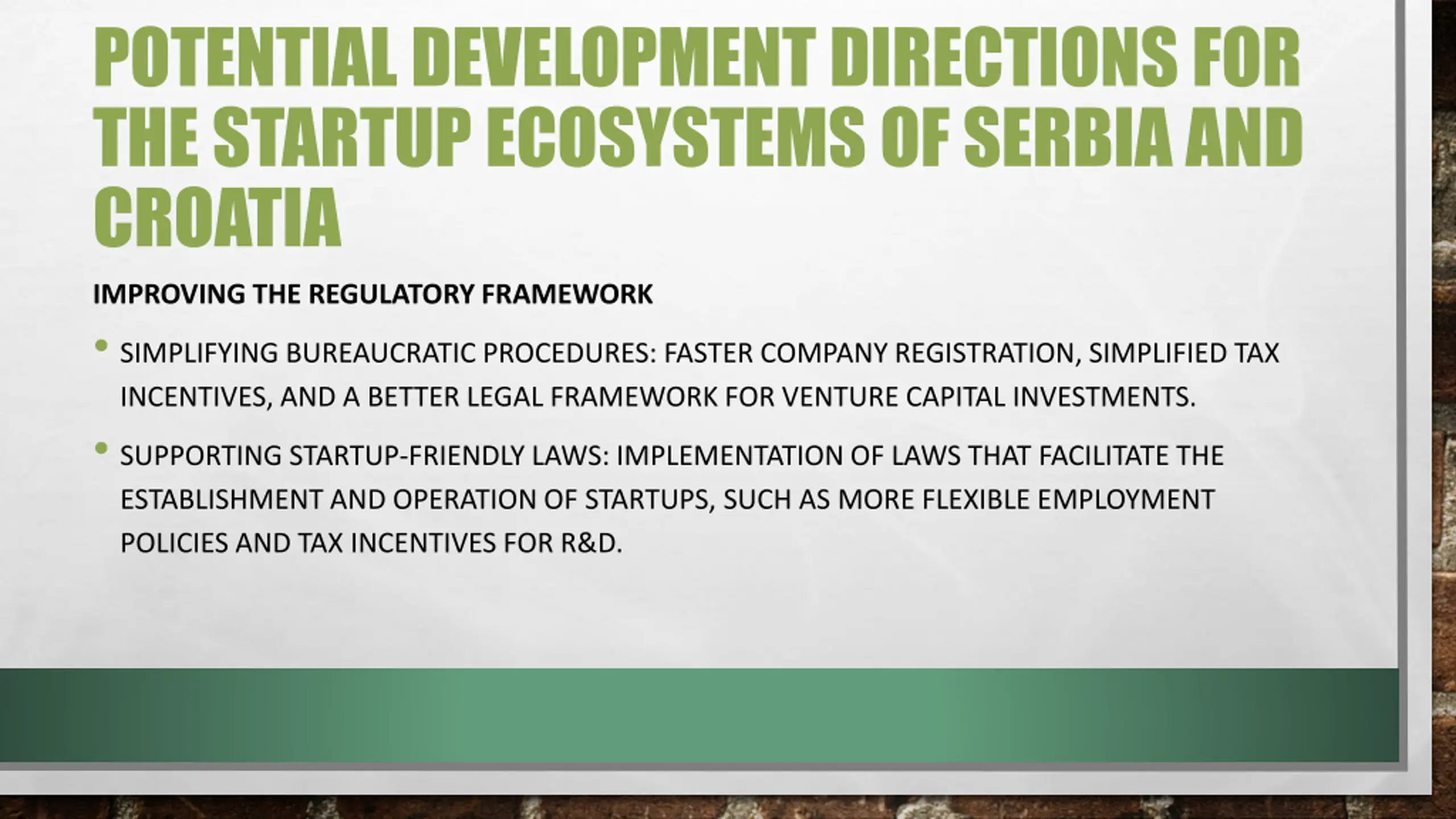 POTENTIAL DEVELOPMENT DIRECTIONS FOR THE STARTUP ECOSYSTEMS OF SERBIA AND CROATIA

IMPROVING THE REGULATORY FRAMEWORK

• SIMPLIFYING BUREAUCRATIC PROCEDURES: FASTER COMPANY REGISTRATION, SIMPLIFIED TAX INCENTIVES, AND A BETTER LEGAL FRAMEWORK FOR VENTURE CAPITAL INVESTMENTS.

• SUPPORTING STARTUP-FRIENDLY LAWS: IMPLEMENTATION OF LAWS THAT FACILITATE THE ESTABLISHMENT AND OPERATION OF STARTUPS, SUCH AS MORE FLEXIBLE EMPLOYMENT POLICIES AND TAX INCENTIVES FOR R&D.